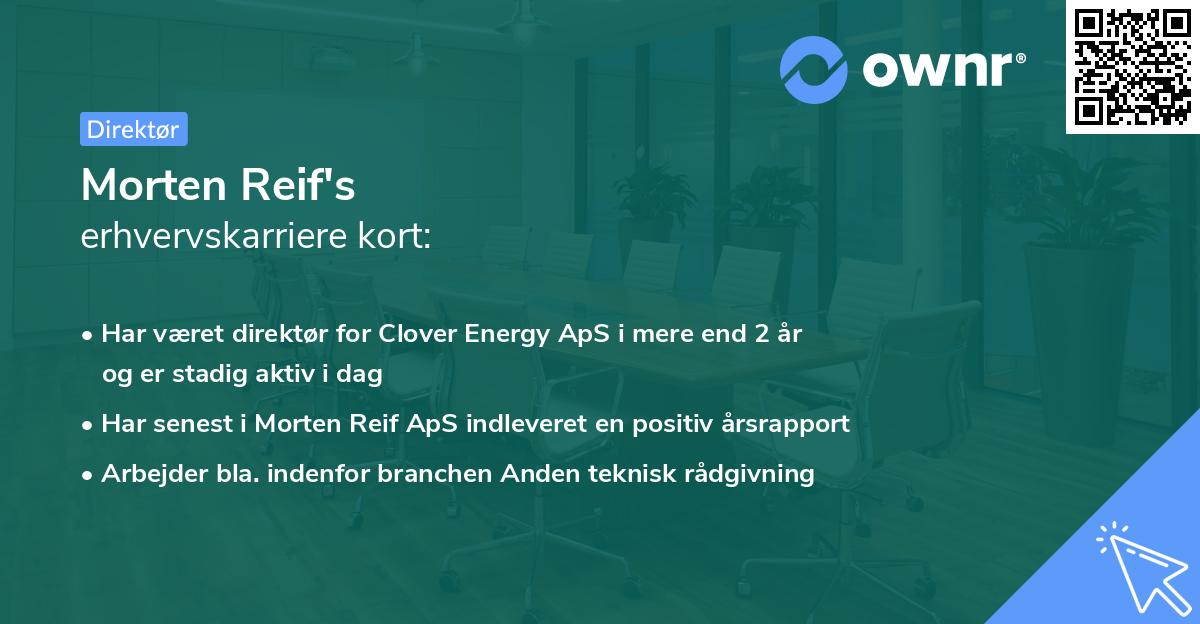 ownr®

Direktør

Morten Reif's
erhvervskarriere kort:

• Har været direktør for Clover Energy ApS i mere end 2 år og er stadig aktiv i dag
• Har senest i Morten Reif ApS indleveret en positiv årsrapport
• Arbejder bla. indenfor branchen Anden teknisk rådgivning